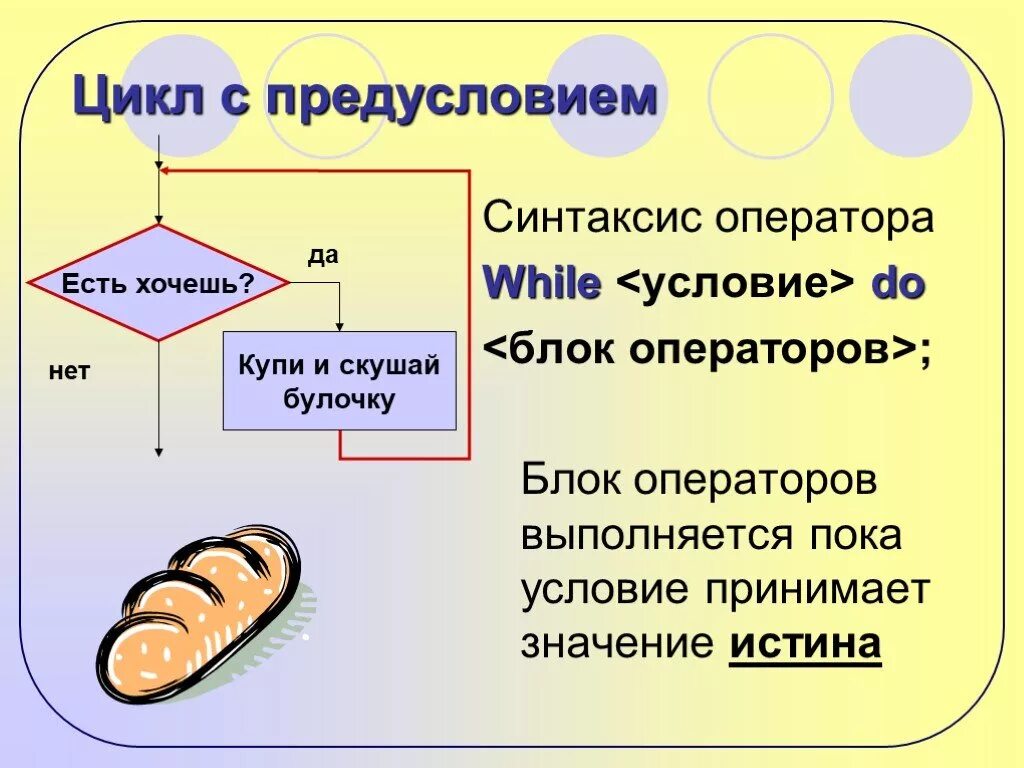 Цикл с предусловием

Есть хочешь?

да

нет

Купи и скушай булочку

Синтаксис оператора

While <условие> do <блок операторов>;

Блок операторов выполняется пока условие принимает значение истина